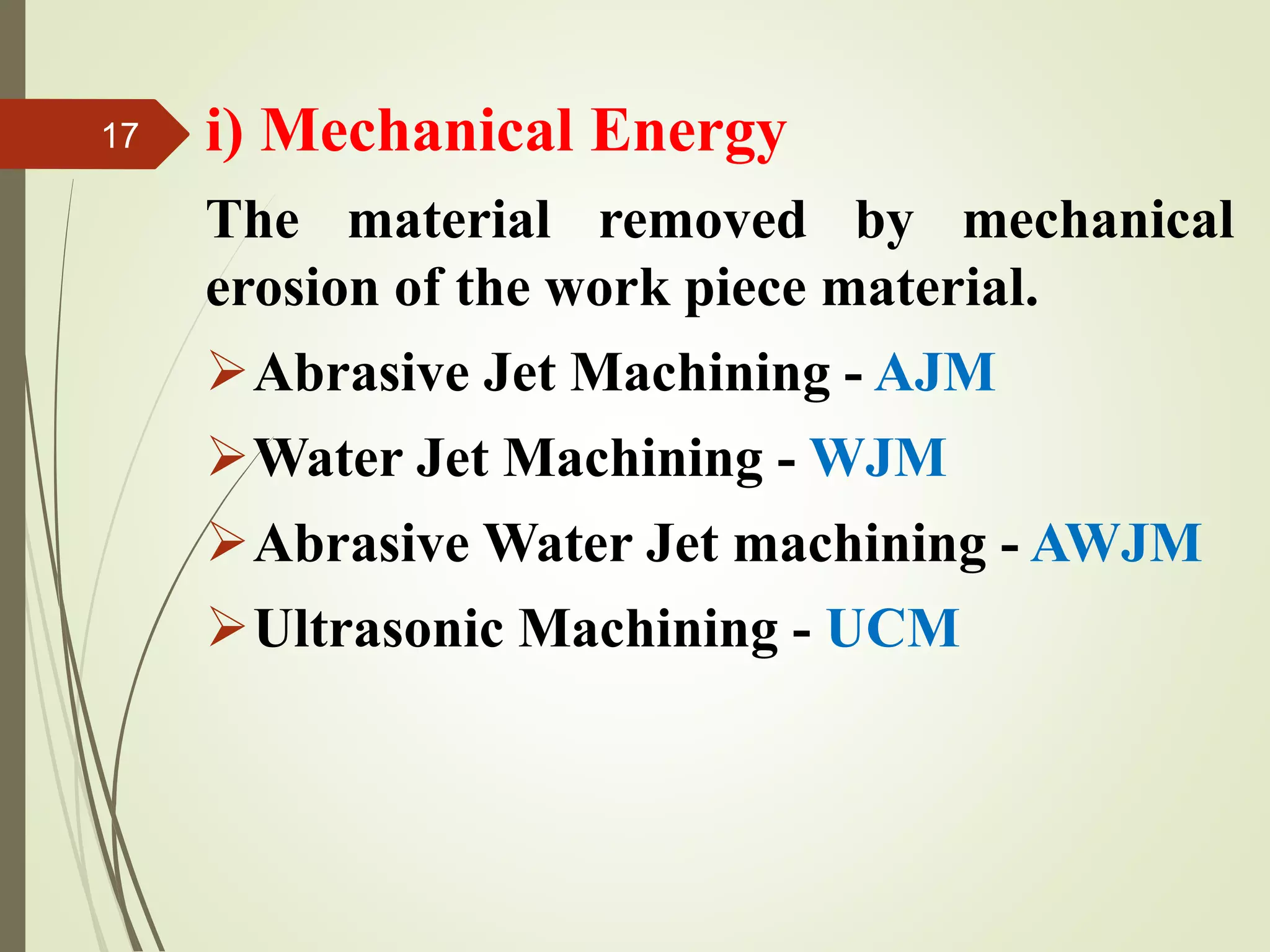 17

i) Mechanical Energy

The material removed by mechanical erosion of the work piece material.

➢ Abrasive Jet Machining - AJM

➢ Water Jet Machining - WJM

➢ Abrasive Water Jet machining - AWJM

➢ Ultrasonic Machining - UCM